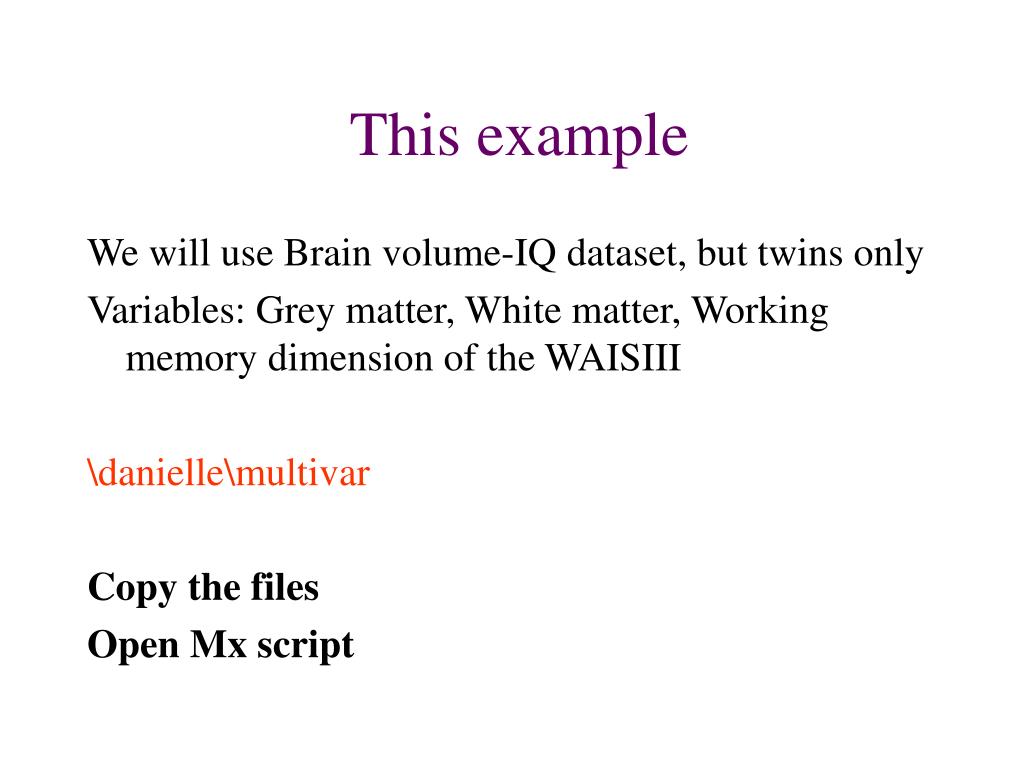 This example

We will use Brain volume-IQ dataset, but twins only

Variables: Grey matter, White matter, Working memory dimension of the WAISIII

\danielle\multivar

Copy the files

Open Mx script